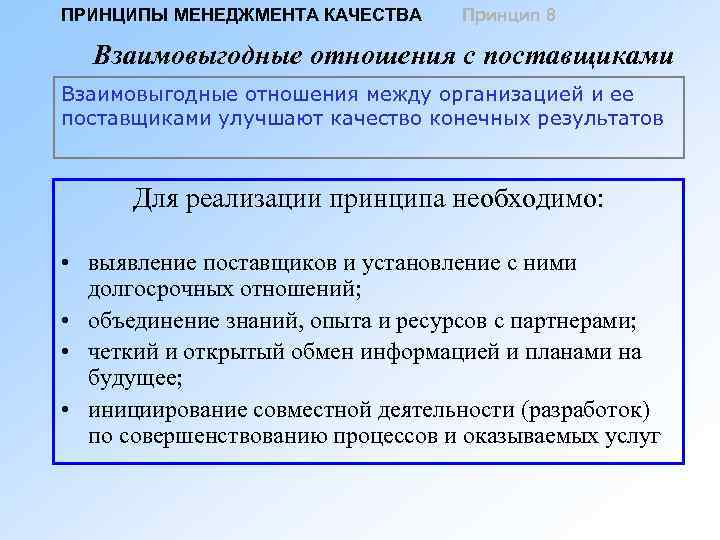 ПРИНЦИПЫ МЕНЕДЖМЕНТА КАЧЕСТВА Принцип 8

Взаимовыгодные отношения с поставщиками

Взаимовыгодные отношения между организацией и ее поставщиками улучшают качество конечных результатов

Для реализации принципа необходимо:

• выявление поставщиков и установление с ними долгосрочных отношений;
• объединение знаний, опыта и ресурсов с партнерами;
• четкий и открытый обмен информацией и планами на будущее;
• инициирование совместной деятельности (разработок) по совершенствованию процессов и оказываемых услуг